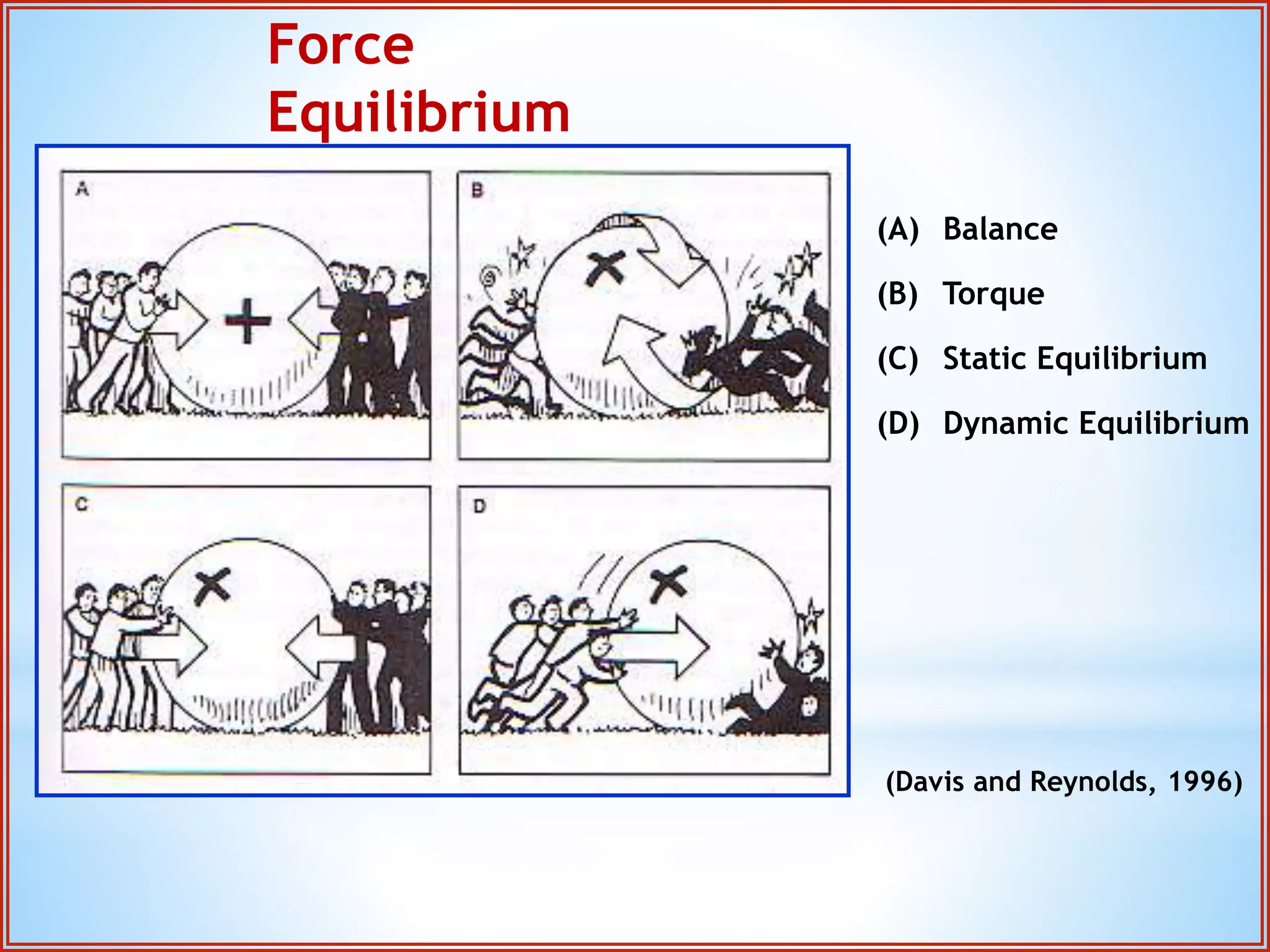 Force Equilibrium

A

B

C

D

(A) Balance

(B) Torque

(C) Static Equilibrium

(D) Dynamic Equilibrium

(Davis and Reynolds, 1996)